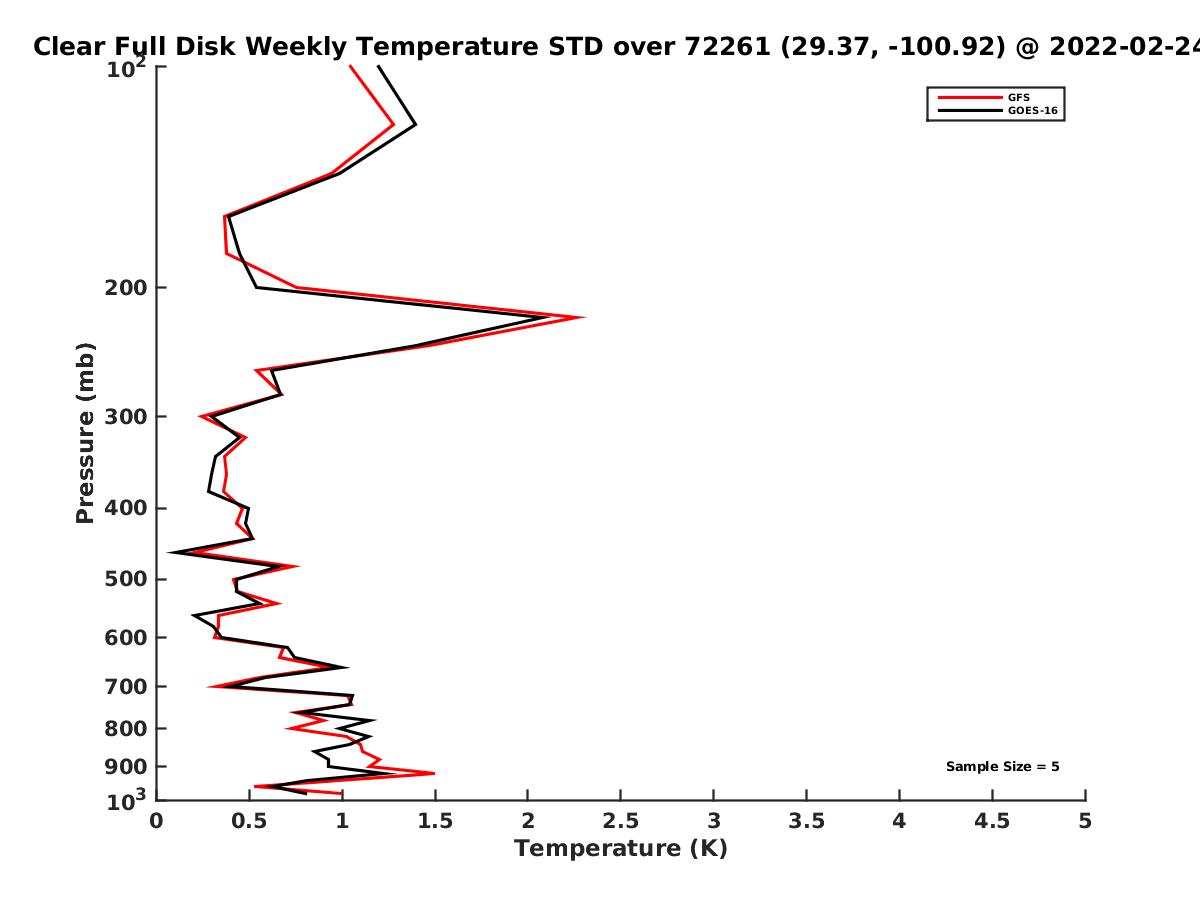 Clear Full Disk Weekly Temperature STD over 72261 (29.37, -100.92) @ 2022-02-24

GFS
GOES-16

Pressure (mb)

$10^2$
200
300
400
500
600
700
800
900
$10^3$

Sample Size = 5

0
0.5
1
1.5
2
2.5
3
3.5
4
4.5
5
Temperature (K)